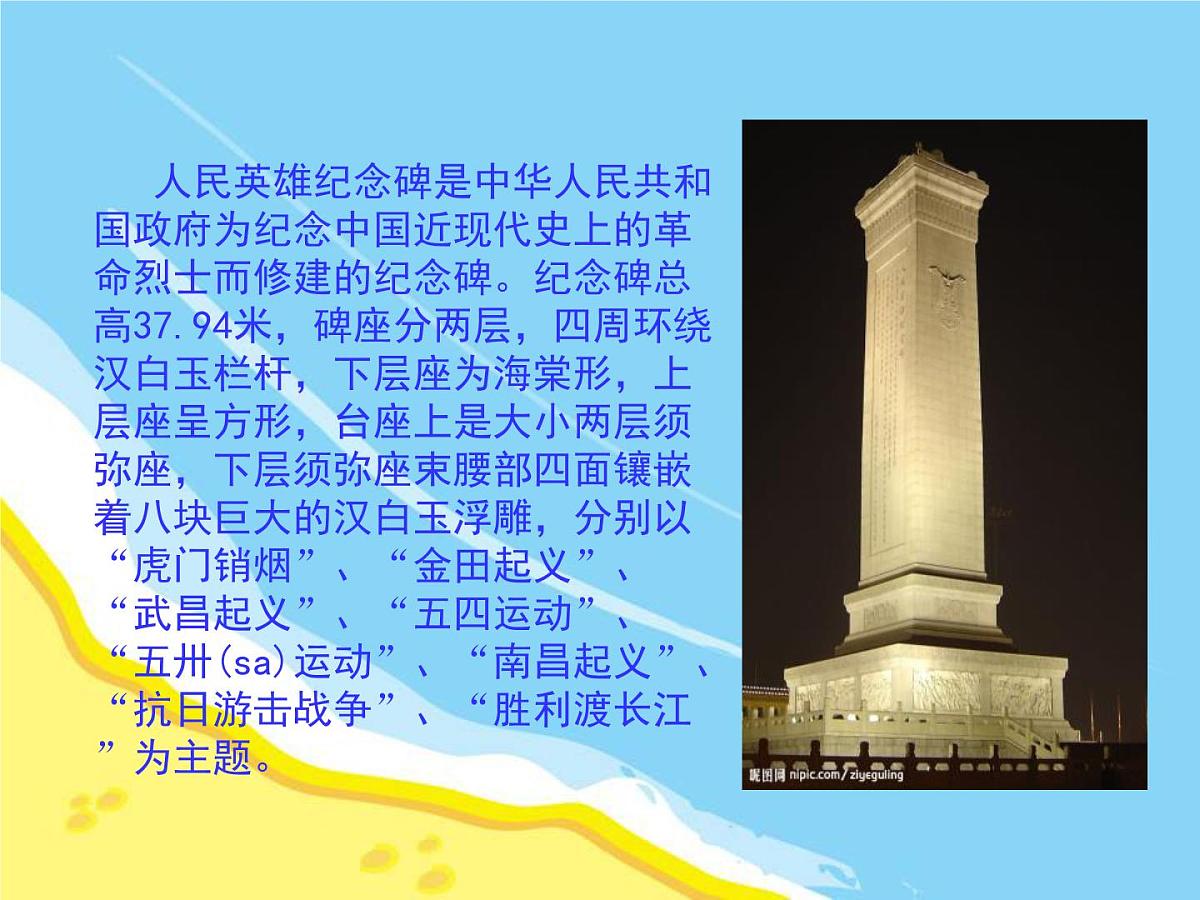 人民英雄纪念碑是中华人民共和国政府为纪念中国近现代史上的革命烈士而修建的纪念碑。纪念碑总高37.94米，碑座分两层，四周环绕汉白玉栏杆，下层座为海棠形，上层座呈方形，台座上是大小两层须弥座，下层须弥座束腰部四面镶嵌着八块巨大的汉白玉浮雕，分别以“虎门销烟”、“金田起义”、“武昌起义”、“五四运动”、“五卅(sa)运动”、“南昌起义”、“抗日游击战争”、“胜利渡长江”为主题。

昵图网 nipic.com/ziyeguling